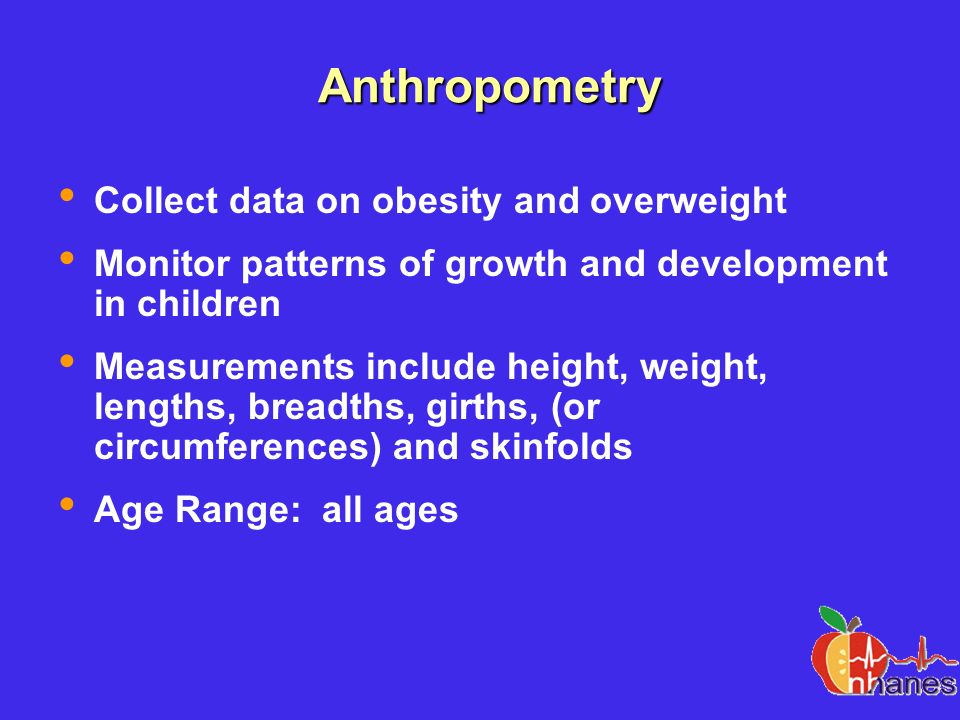 Anthropometry

• Collect data on obesity and overweight

• Monitor patterns of growth and development in children

• Measurements include height, weight, lengths, breadths, girths, (or circumferences) and skinfolds

• Age Range: all ages

nhanes